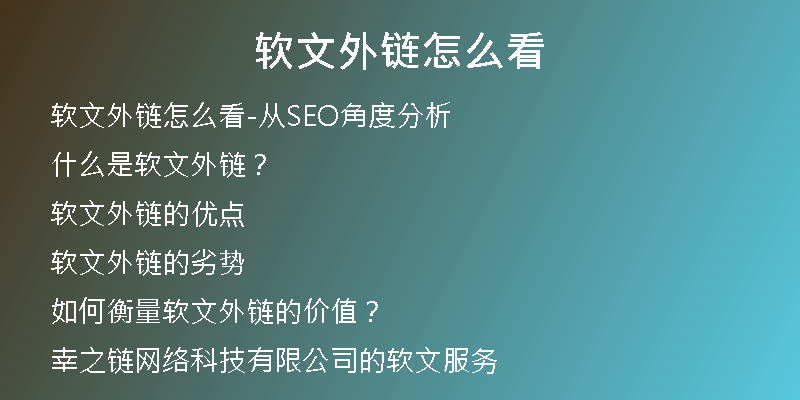 软文外链怎么看

软文外链怎么看-从SEO角度分析

什么是软文外链？

软文外链的优点

软文外链的劣势

如何衡量软文外链的价值？

幸之链网络科技有限公司的软文服务